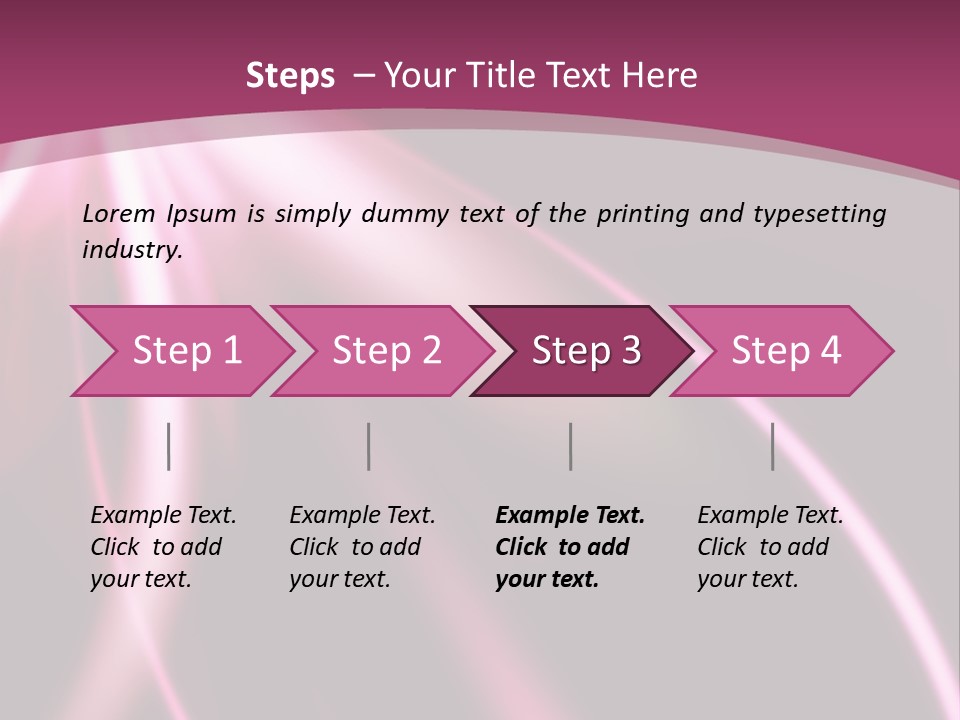 Steps – Your Title Text Here

Lorem Ipsum is simply dummy text of the printing and typesetting industry.

Step 1

Step 2

Step 3

Step 4

Example Text. Click to add your text.

Example Text. Click to add your text.

Example Text. Click to add your text.

Example Text. Click to add your text.